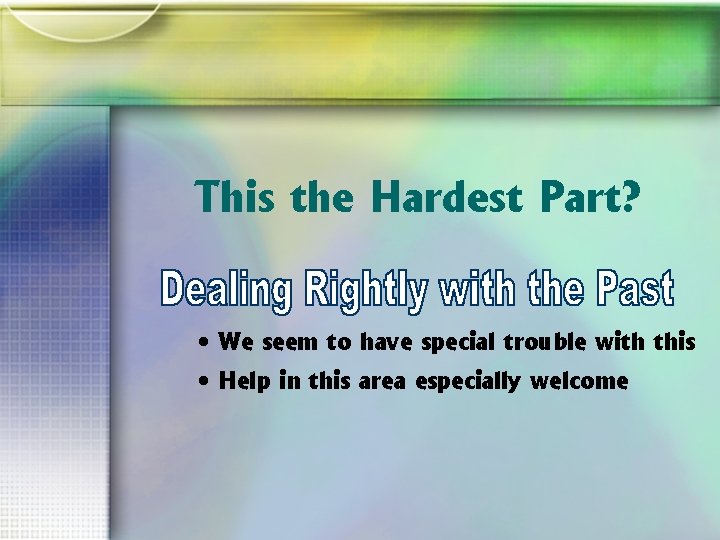 This the Hardest Part?

Dealing Rightly with the Past

• We seem to have special trouble with this
• Help in this area especially welcome